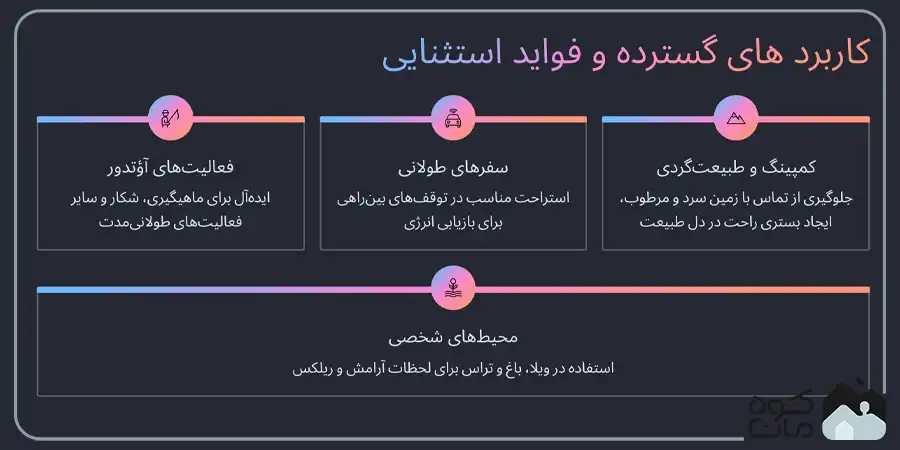 کاربرد های گسترده و فواید استثنایی

کمپینگ و طبیعت‌گردی

جلوگیری از تماس با زمین سرد و مرطوب، ایجاد بستری راحت در دل طبیعت

سفرهای طولانی

استراحت مناسب در توقف‌های بین‌راهی برای بازیابی انرژی

فعالیت‌های آؤتدور

ایده‌آل برای ماهیگیری، شکار و سایر فعالیت‌های طولانی‌مدت

محیط‌های شخصی

استفاده در ویلا، باغ و تراس برای لحظات آرامش و ریلکس

کوه مات